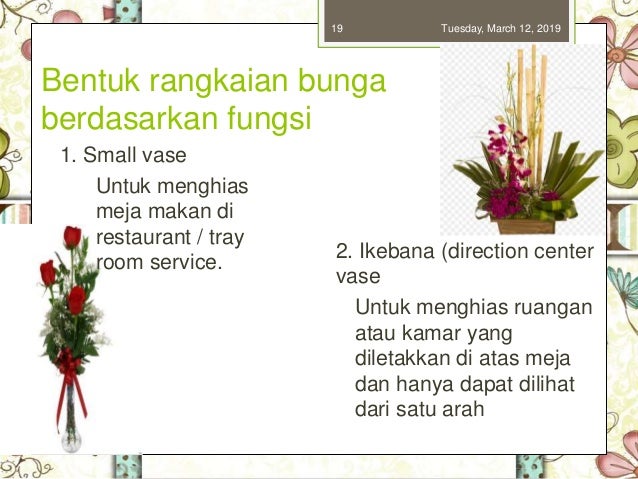 19 Tuesday, March 12, 2019

Bentuk rangkaian bunga berdasarkan fungsi

1. Small vase

Untuk menghias meja makan di restaurant / tray room service.

2. Ikebana (direction center vase

Untuk menghias ruangan atau kamar yang diletakkan di atas meja dan hanya dapat dilihat dari satu arah